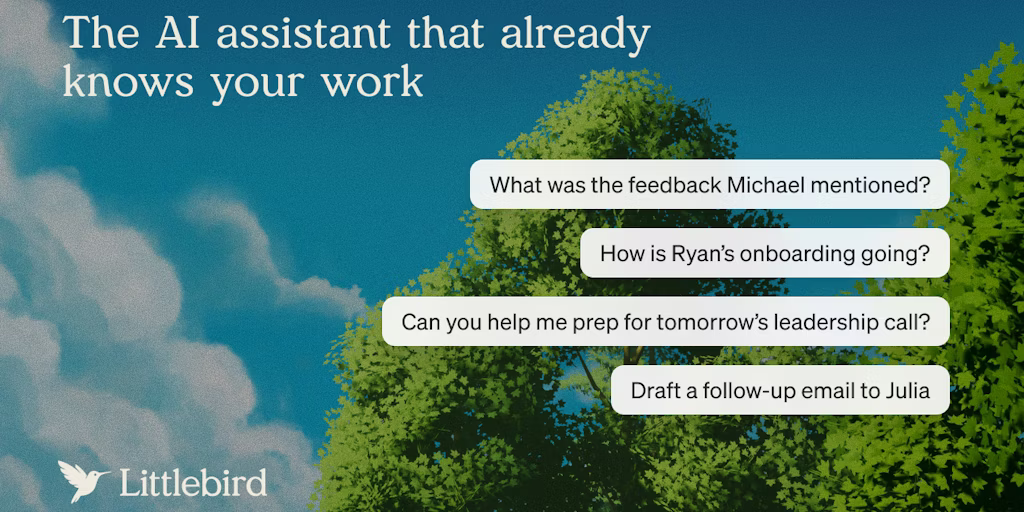 The AI assistant that already knows your work

What was the feedback Michael mentioned?

How is Ryan's onboarding going?

Can you help me prep for tomorrow's leadership call?

Draft a follow-up email to Julia

Littlebird